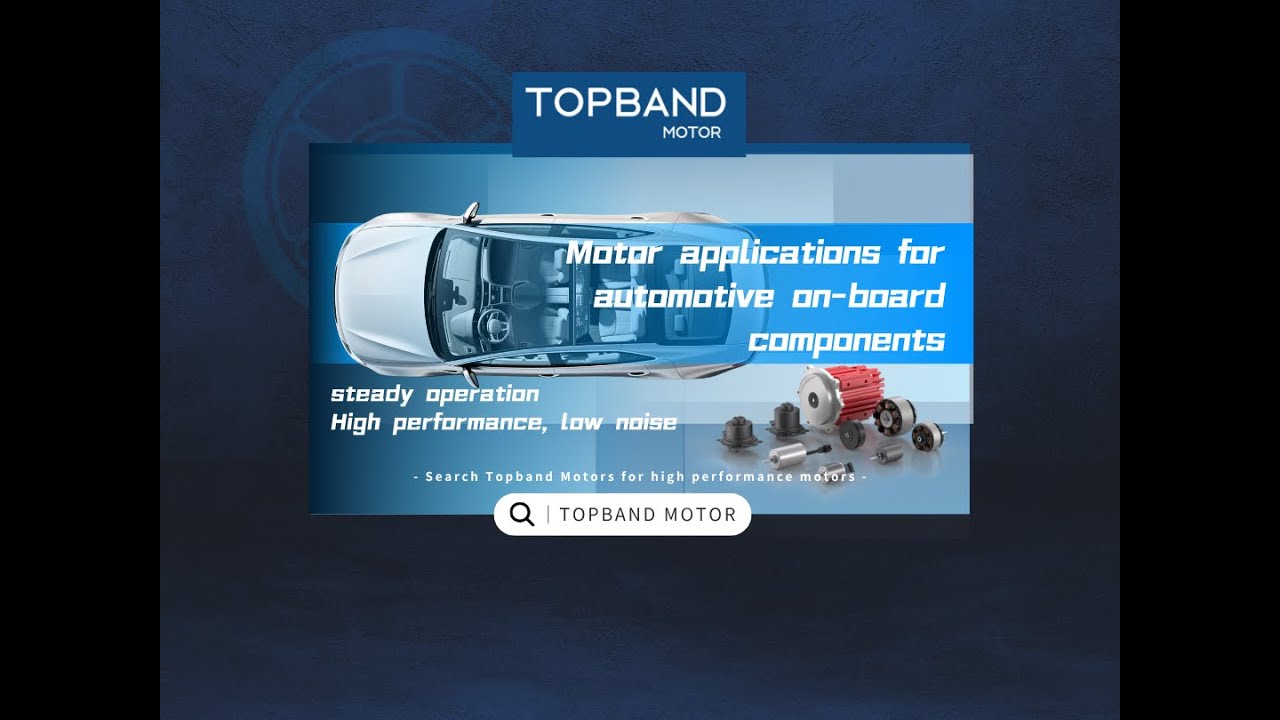 TOPBAND
MOTOR

Motor applications for automotive on-board components

steady operation
High performance, low noise

- Search Topband Motors for high performance motors -

TOPBAND MOTOR